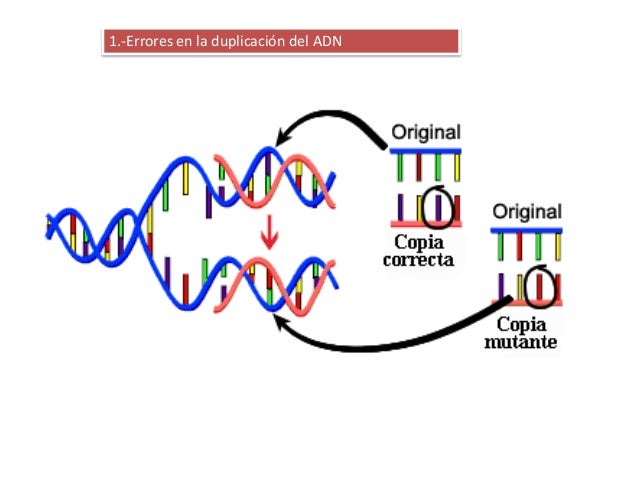 1.-Errores en la duplicación del ADN

Original

Copia correcta

Original

Copia mutante